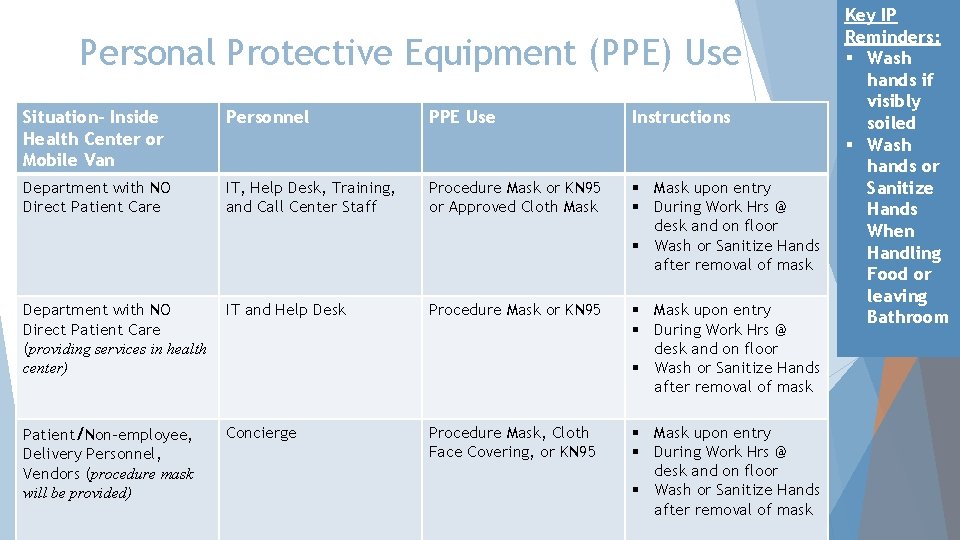 Personal Protective Equipment (PPE) Use

| Situation- Inside Health Center or Mobile Van | Personnel | PPE Use | Instructions |
|---|---|---|---|
| Department with NO Direct Patient Care | IT, Help Desk, Training, and Call Center Staff | Procedure Mask or KN95 or Approved Cloth Mask | ▪ Mask upon entry ▪ During Work Hrs @ desk and on floor ▪ Wash or Sanitize Hands after removal of mask |
| Department with NO Direct Patient Care (providing services in health center) | IT and Help Desk | Procedure Mask or KN95 | ▪ Mask upon entry ▪ During Work Hrs @ desk and on floor ▪ Wash or Sanitize Hands after removal of mask |
| Patient/Non-employee, Delivery Personnel, Vendors (procedure mask will be provided) | Concierge | Procedure Mask, Cloth Face Covering, or KN95 | ▪ Mask upon entry ▪ During Work Hrs @ desk and on floor ▪ Wash or Sanitize Hands after removal of mask |

Key IP Reminders:
▪ Wash hands if visibly soiled
▪ Wash hands or Sanitize Hands When Handling Food or leaving Bathroom